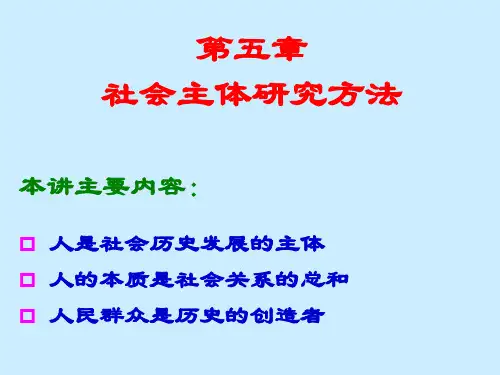 第五章
社会主体研究方法

本讲主要内容：

□ 人是社会历史发展的主体
□ 人的本质是社会关系的总和
□ 人民群众是历史的创造者